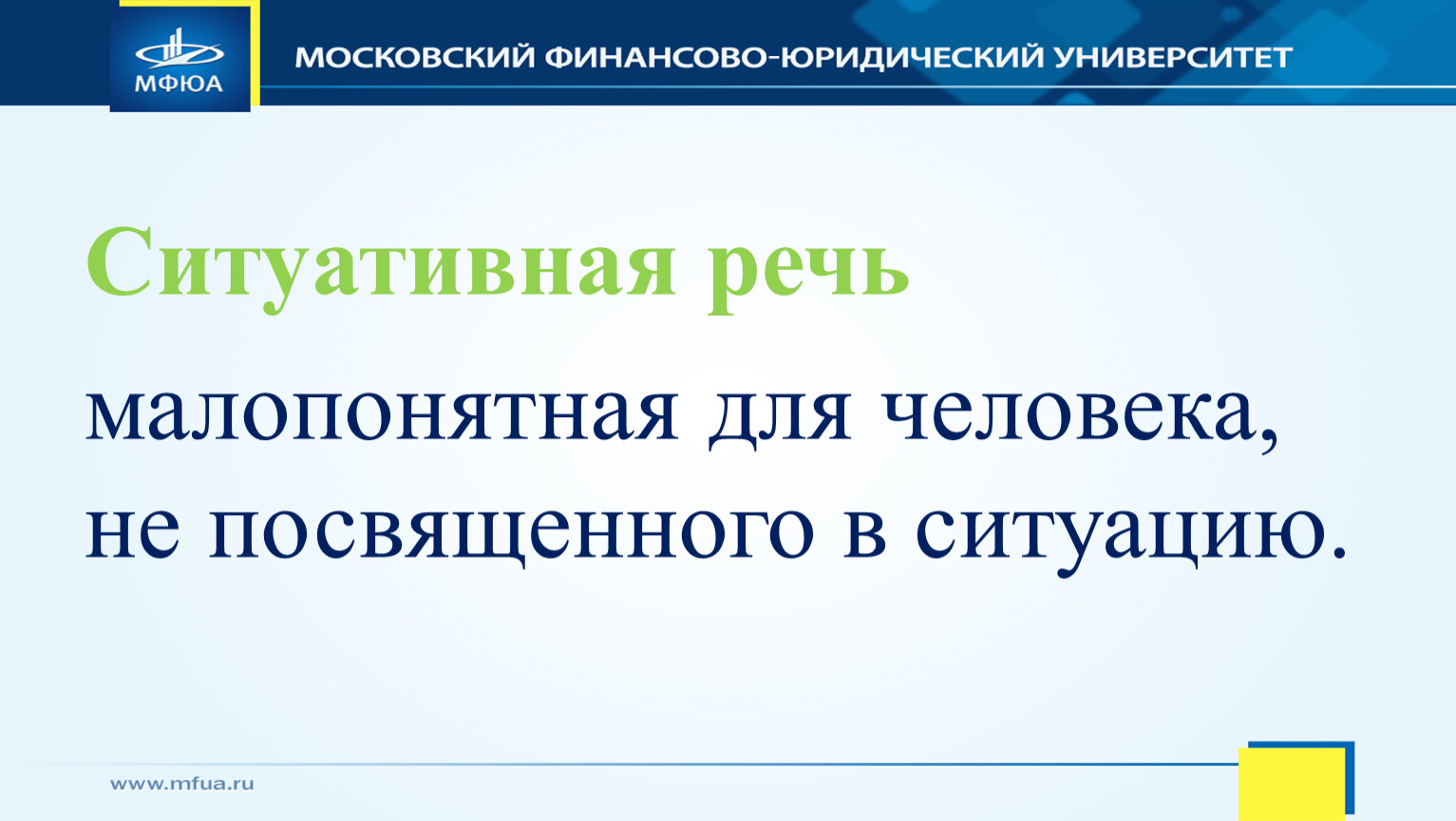 МФЮА

МОСКОВСКИЙ ФИНАНСОВО-ЮРИДИЧЕСКИЙ УНИВЕРСИТЕТ

Ситуативная речь

малопонятная для человека, не посвященного в ситуацию.

www.mfua.ru